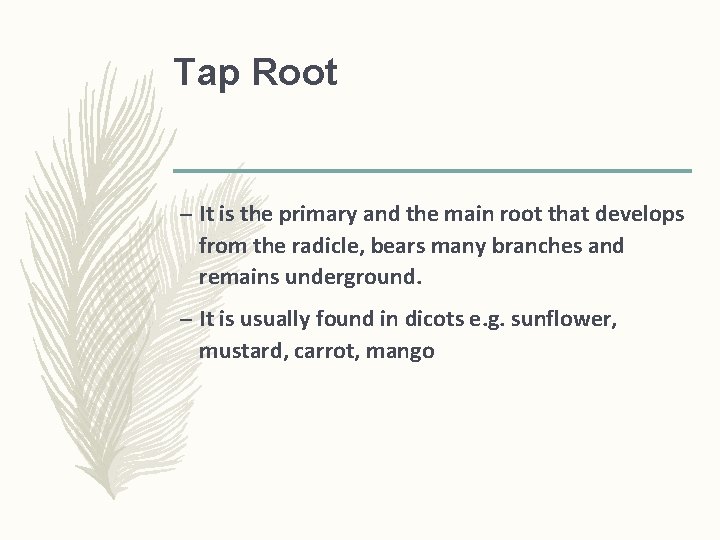 Tap Root

– It is the primary and the main root that develops from the radicle, bears many branches and remains underground.

– It is usually found in dicots e.g. sunflower, mustard, carrot, mango